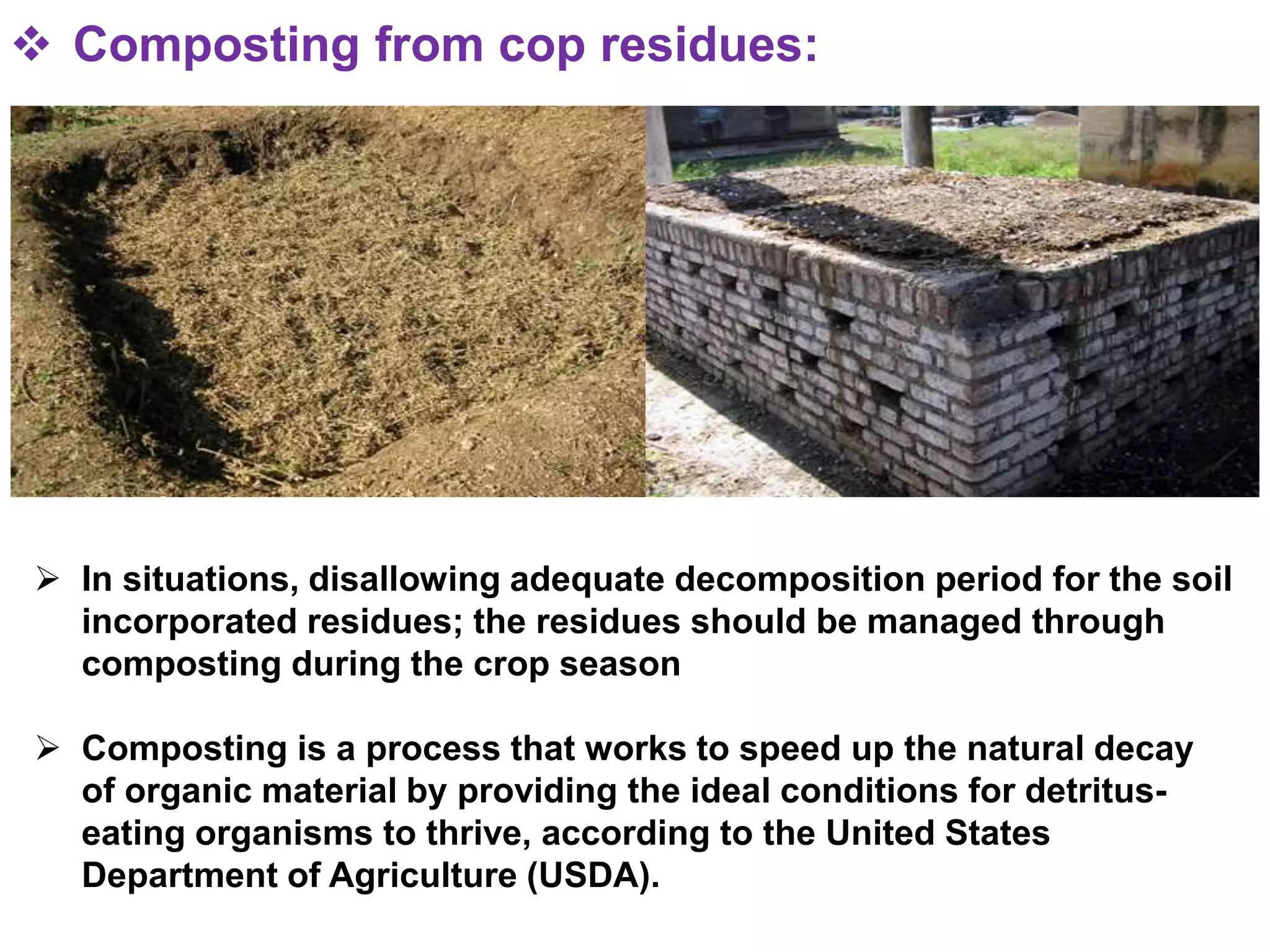 ❖ Composting from cop residues:

➢ In situations, disallowing adequate decomposition period for the soil incorporated residues; the residues should be managed through composting during the crop season

➢ Composting is a process that works to speed up the natural decay of organic material by providing the ideal conditions for detritus-eating organisms to thrive, according to the United States Department of Agriculture (USDA).